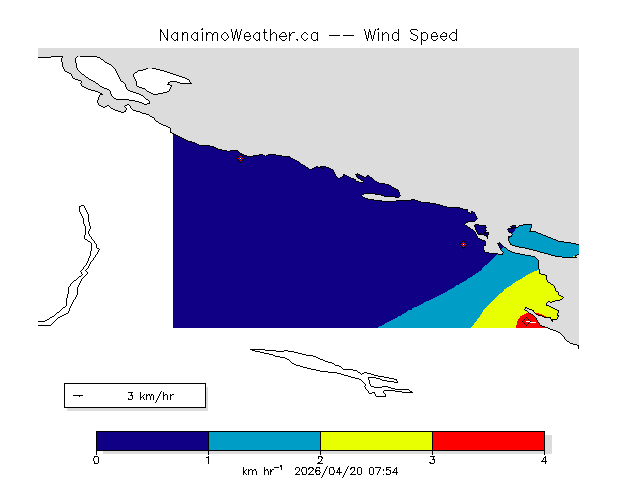 NanaimoWeather.ca -- Wind Speed

3 km/hr

0 1 2 3 4

km hr$^{-1}$ 2026/04/20 07:54